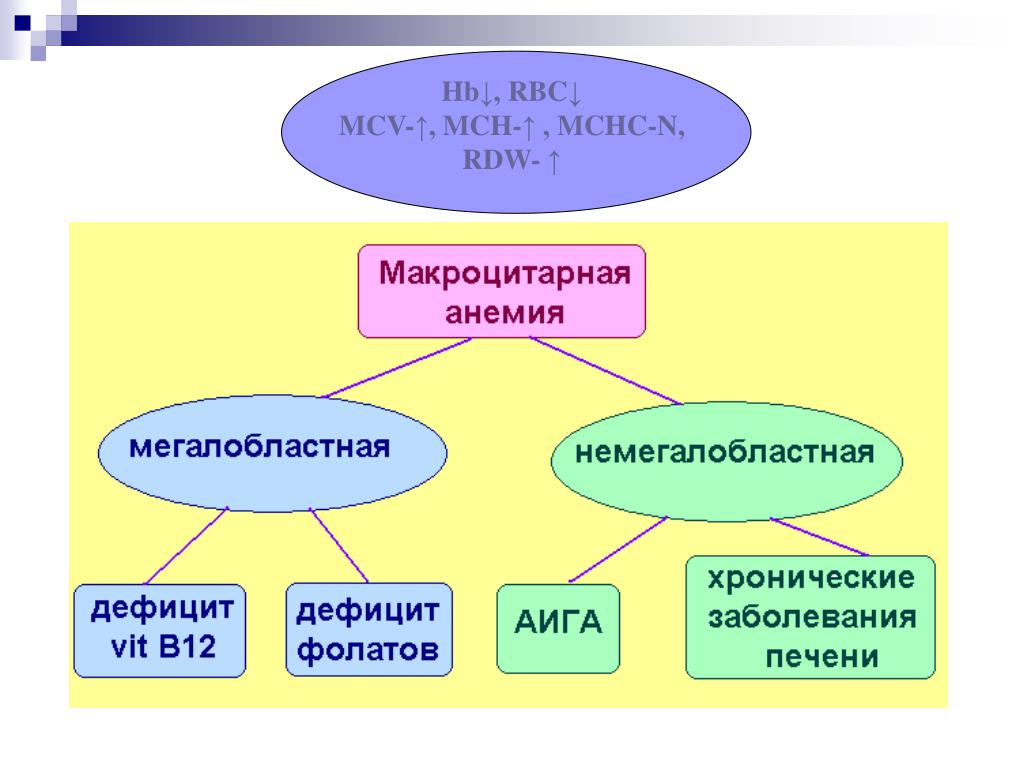 Hb↓, RBC↓
MCV-↑, MCH-↑ , MCHC-N,
RDW- ↑

Макроцитарная анемия

мегалобластная

немегалобластная

дефицит vit B12

дефицит фолатов

АИГА

хронические заболевания печени